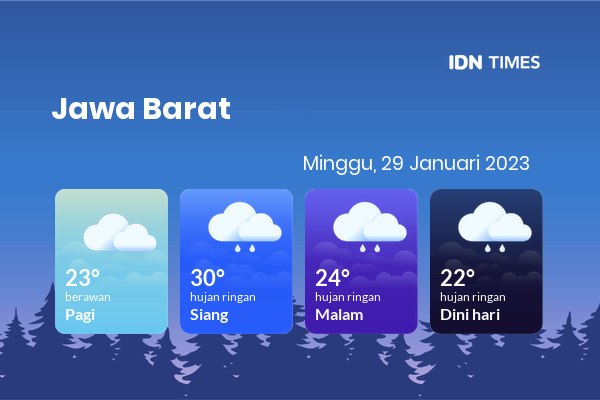 IDN TIMES

Jawa Barat

Minggu, 29 Januari 2023

23°
berawan
Pagi

30°
hujan ringan
Siang

24°
hujan ringan
Malam

22°
hujan ringan
Dini hari